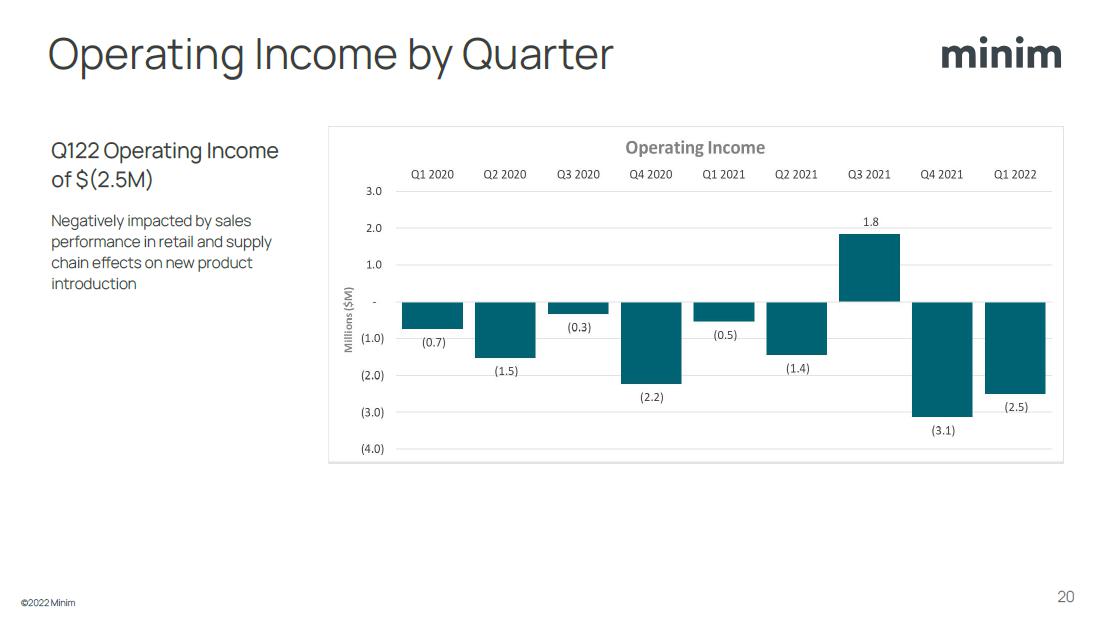 Operating Income by Quarter

minim

Q122 Operating Income of $(2.5M)

Negatively impacted by sales performance in retail and supply chain effects on new product introduction

Operating Income

Q1 2020 Q2 2020 Q3 2020 Q4 2020 Q1 2021 Q2 2021 Q3 2021 Q4 2021 Q1 2022

3.0
2.0
1.0
-
(1.0)
(2.0)
(3.0)
(4.0)

Millions ($M)

(0.7) (1.5) (0.3) (2.2) (0.5) (1.4) 1.8 (3.1) (2.5)

©2022 Minim

20